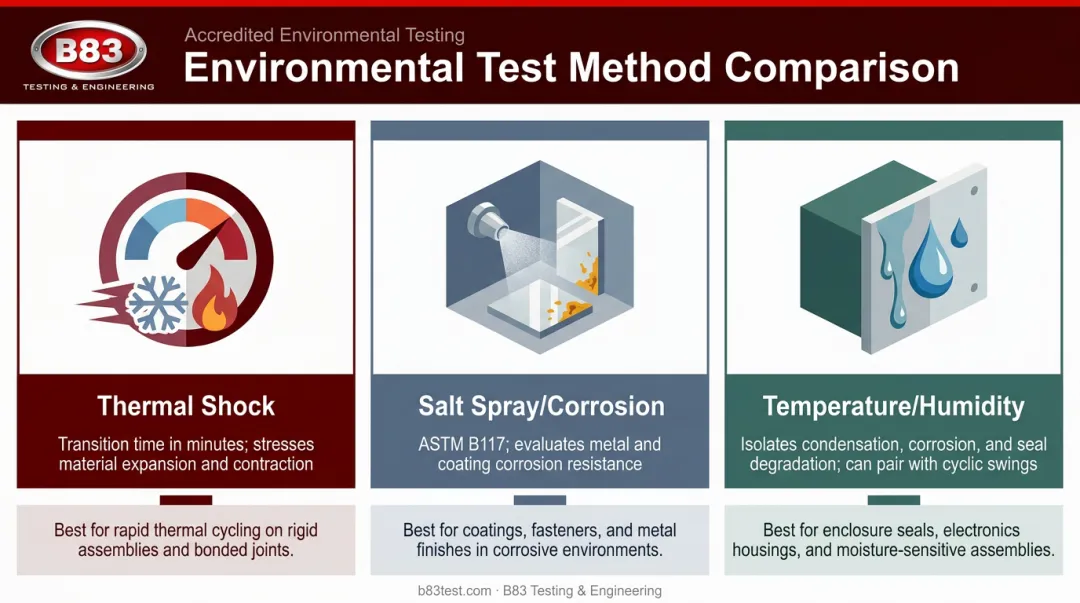 B83
TESTING & ENGINEERING

Accredited Environmental Testing

Environmental Test Method Comparison

Thermal Shock

Transition time in minutes; stresses material expansion and contraction

Best for rapid thermal cycling on rigid assemblies and bonded joints.

Salt Spray/Corrosion

ASTM B117; evaluates metal and coating corrosion resistance

Best for coatings, fasteners, and metal finishes in corrosive environments.

Temperature/Humidity

Isolates condensation, corrosion, and seal degradation; can pair with cyclic swings

Best for enclosure seals, electronics housings, and moisture-sensitive assemblies.

b83test.com · B83 Testing & Engineering